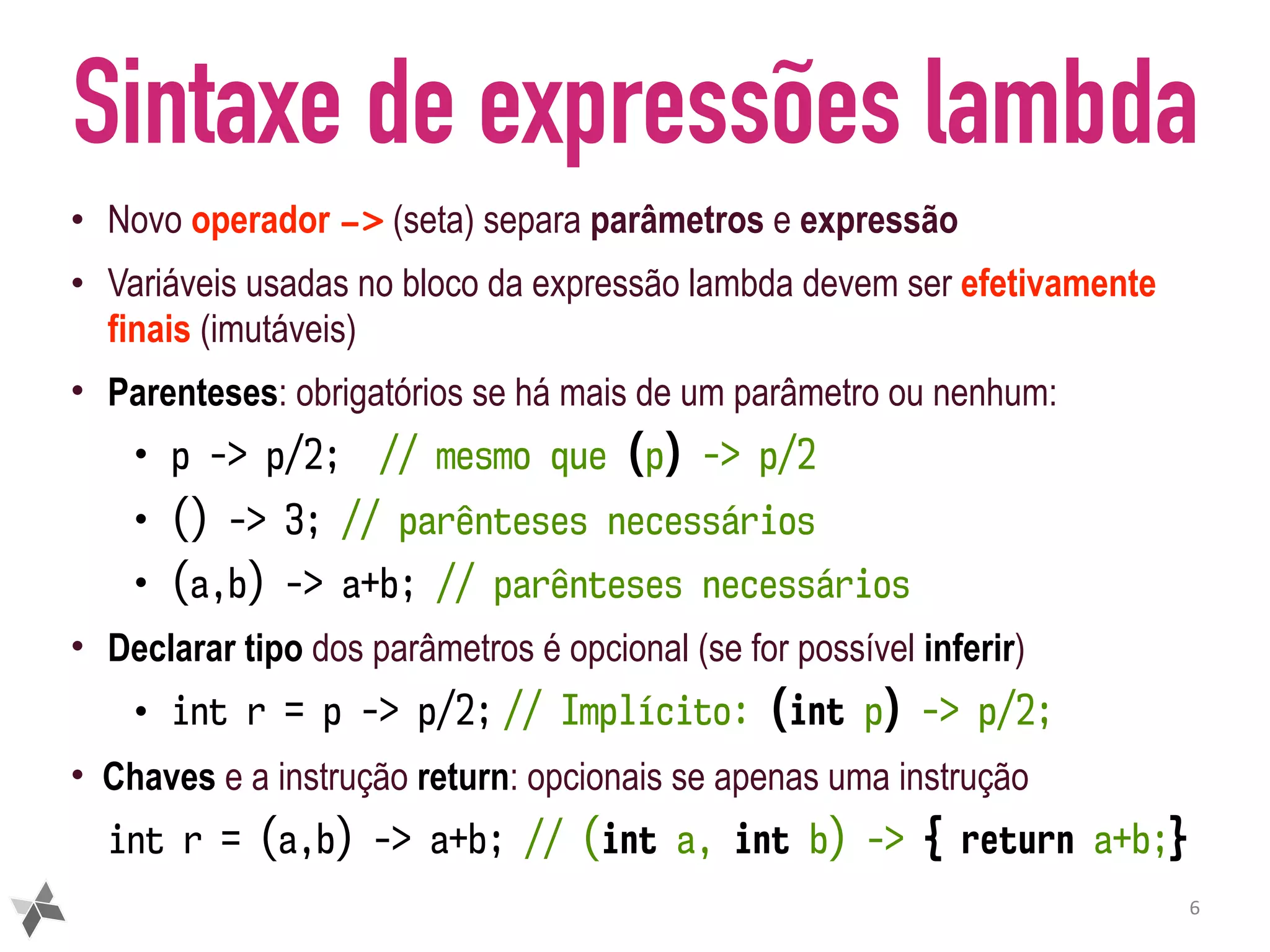 Sintaxe de expressões lambda

• Novo operador –> (seta) separa parâmetros e expressão

• Variáveis usadas no bloco da expressão lambda devem ser efetivamente finais (imutáveis)

• Parenteses: obrigatórios se há mais de um parâmetro ou nenhum:
  • p -> p/2;  // mesmo que (p) -> p/2
  • () -> 3; // parênteses necessários
  • (a,b) -> a+b; // parênteses necessários

• Declarar tipo dos parâmetros é opcional (se for possível inferir)
  • int r = p -> p/2; // Implícito: (int p) -> p/2;

• Chaves e a instrução return: opcionais se apenas uma instrução

int r = (a,b) -> a+b; // (int a, int b) -> { return a+b;}

6